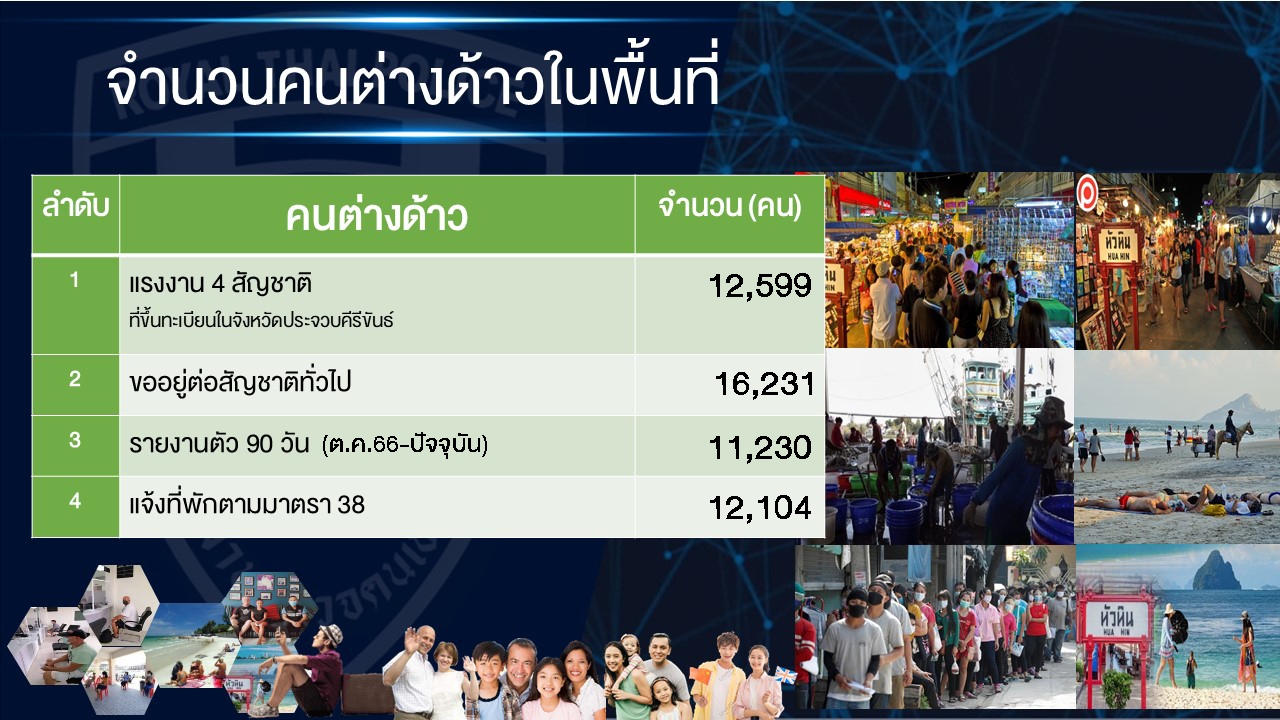 จำนวนคนต่างด้าวในพื้นที่

| ลำดับ | คนต่างด้าว | จำนวน (คน) |
|---|---|---|
| 1 | แรงงาน 4 สัญชาติ ที่ขึ้นทะเบียนในจังหวัดประจวบคีรีขันธ์ | 12,599 |
| 2 | ขออยู่ต่อสัญชาติทั่วไป | 16,231 |
| 3 | รายงานตัว 90 วัน (ต.ค.66-ปัจจุบัน) | 11,230 |
| 4 | แจ้งที่พักตามมาตรา 38 | 12,104 |

หัวหิน
HUA HIN

หัวหิน
HUA HIN